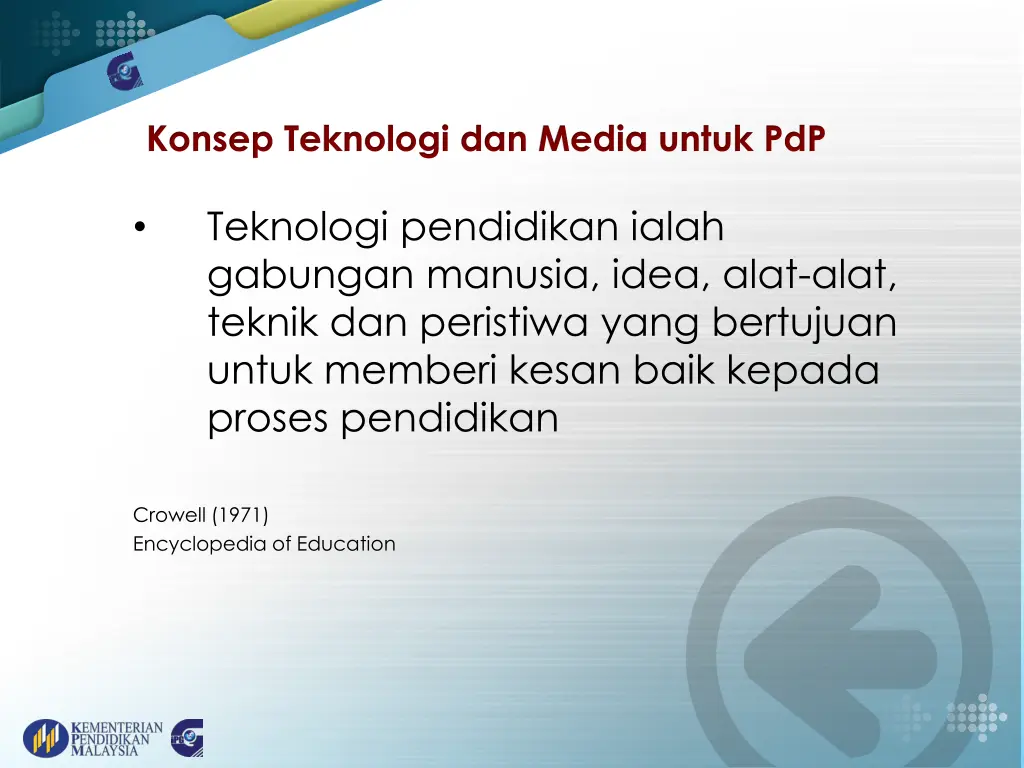 Konsep Teknologi dan Media untuk PdP

• Teknologi pendidikan ialah gabungan manusia, idea, alat-alat, teknik dan peristiwa yang bertujuan untuk memberi kesan baik kepada proses pendidikan

Crowell (1971)
Encyclopedia of Education

KEMENTERIAN PENDIDIKAN MALAYSIA